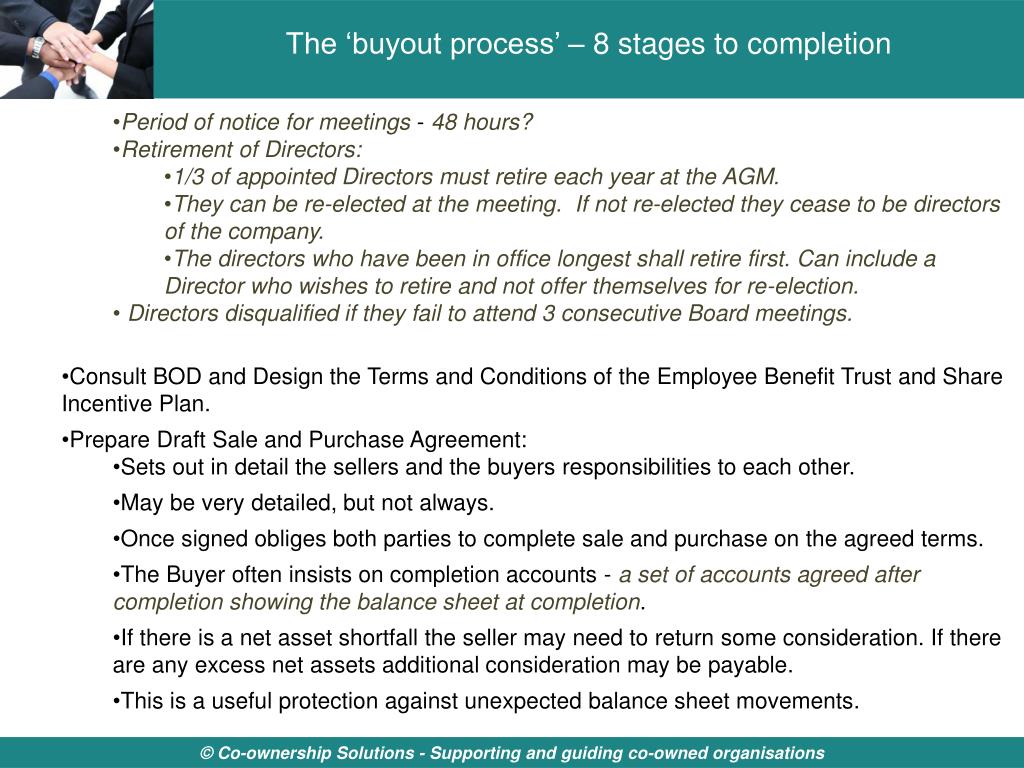 The ‘buyout process’ – 8 stages to completion

•Period of notice for meetings - 48 hours?
•Retirement of Directors:
•1/3 of appointed Directors must retire each year at the AGM.
•They can be re-elected at the meeting.  If not re-elected they cease to be directors of the company.
•The directors who have been in office longest shall retire first. Can include a Director who wishes to retire and not offer themselves for re-election.
• Directors disqualified if they fail to attend 3 consecutive Board meetings.

•Consult BOD and Design the Terms and Conditions of the Employee Benefit Trust and Share Incentive Plan.

•Prepare Draft Sale and Purchase Agreement:
•Sets out in detail the sellers and the buyers responsibilities to each other.

•May be very detailed, but not always.

•Once signed obliges both parties to complete sale and purchase on the agreed terms.

•The Buyer often insists on completion accounts - a set of accounts agreed after completion showing the balance sheet at completion.

•If there is a net asset shortfall the seller may need to return some consideration. If there are any excess net assets additional consideration may be payable.

•This is a useful protection against unexpected balance sheet movements.

© Co-ownership Solutions - Supporting and guiding co-owned organisations